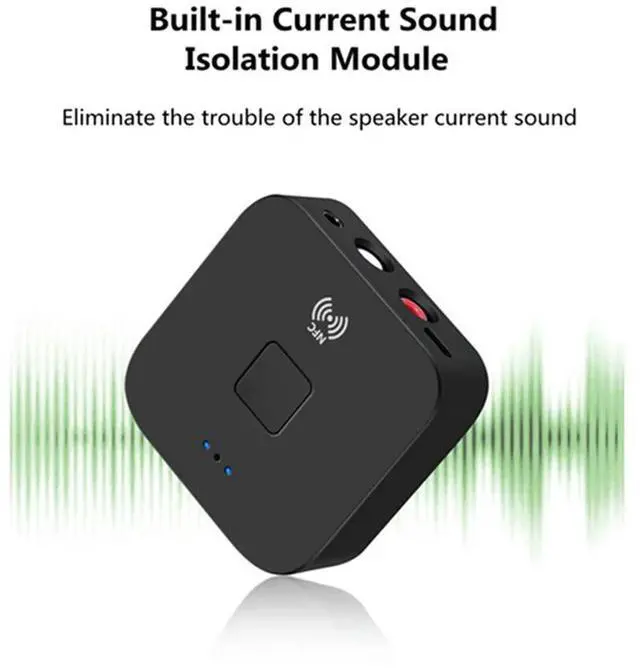 Built-in Current Sound Isolation Module

Eliminate the trouble of the speaker current sound

NFC